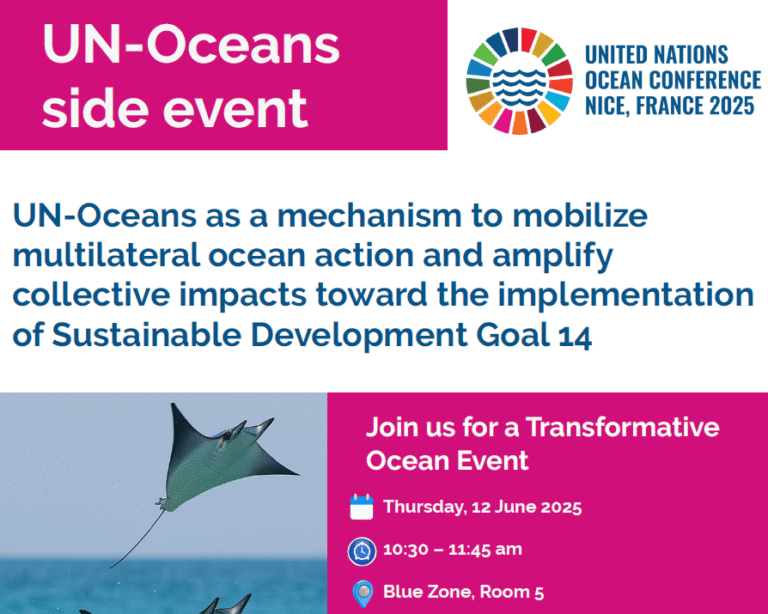 UN-Oceans side event

UNITED NATIONS OCEAN CONFERENCE NICE, FRANCE 2025

UN-Oceans as a mechanism to mobilize multilateral ocean action and amplify collective impacts toward the implementation of Sustainable Development Goal 14

Join us for a Transformative Ocean Event

Thursday, 12 June 2025

10:30 – 11:45 am

Blue Zone, Room 5